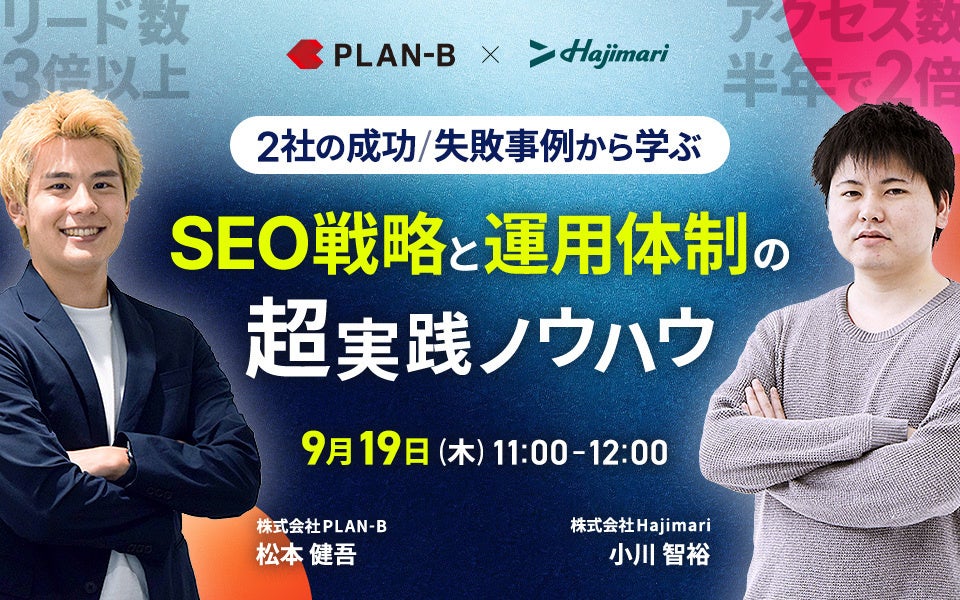 リード数
3倍以上

PLAN-B × Hajimari

アクセス数
半年で2倍

2社の成功/失敗事例から学ぶ

SEO戦略と運用体制の
超実践ノウハウ

9月19日(木) 11:00-12:00

株式会社PLAN-B
松本 健吾

株式会社Hajimari
小川 智裕